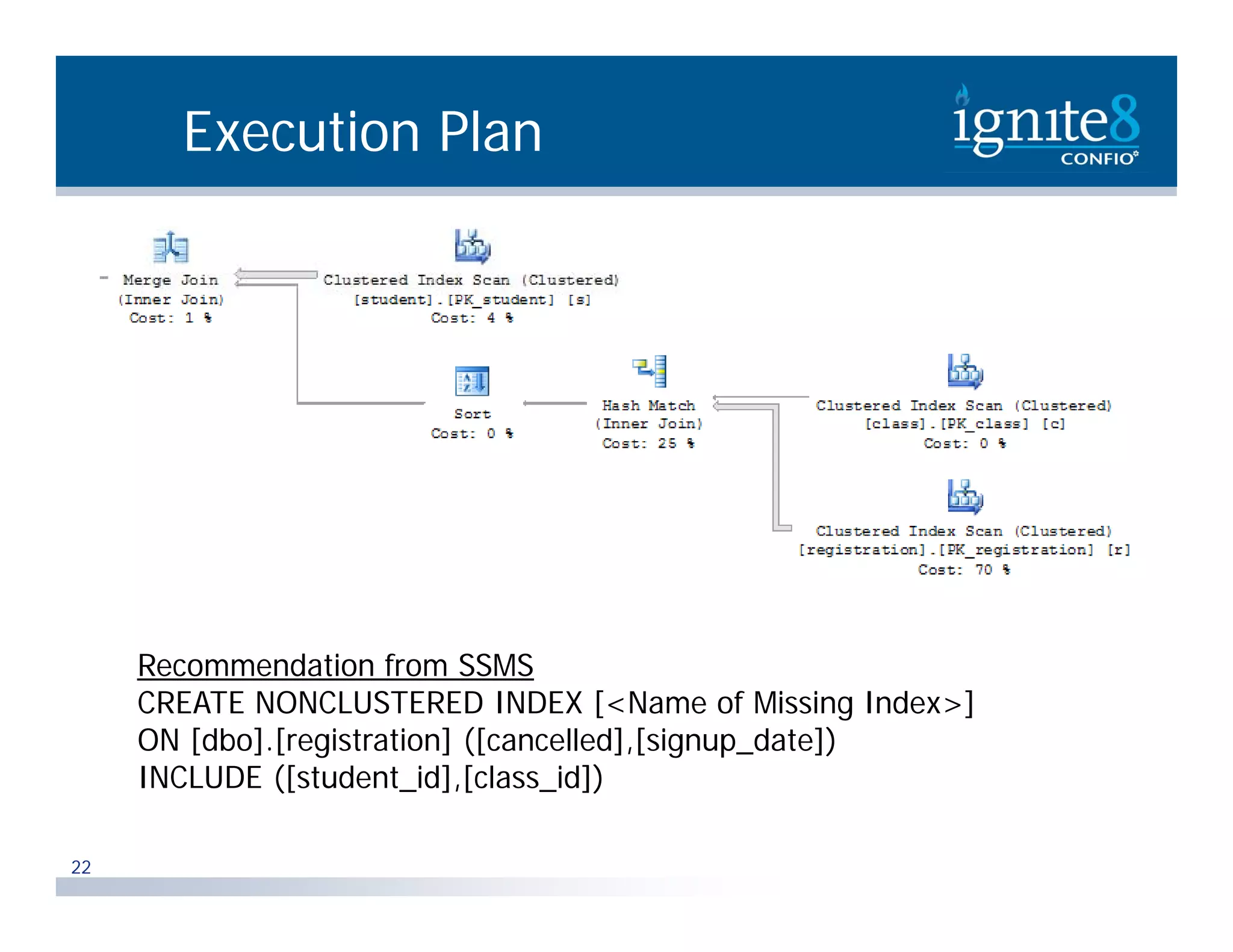 Execution Plan

ignite8
CONFIO

Merge Join
(Inner Join)
Cost: 1 %

Clustered Index Scan (Clustered)
[student].[PK_student] [s]
Cost: 4 %

Sort
Cost: 0 %

Hash Match
(Inner Join)
Cost: 25 %

Clustered Index Scan (Clustered)
[class].[PK_class] [c]
Cost: 0 %

Clustered Index Scan (Clustered)
[registration].[PK_registration] [r]
Cost: 70 %

Recommendation from SSMS
CREATE NONCLUSTERED INDEX [<Name of Missing Index>]
ON [dbo].[registration] ([cancelled],[signup_date])
INCLUDE ([student_id],[class_id])

22